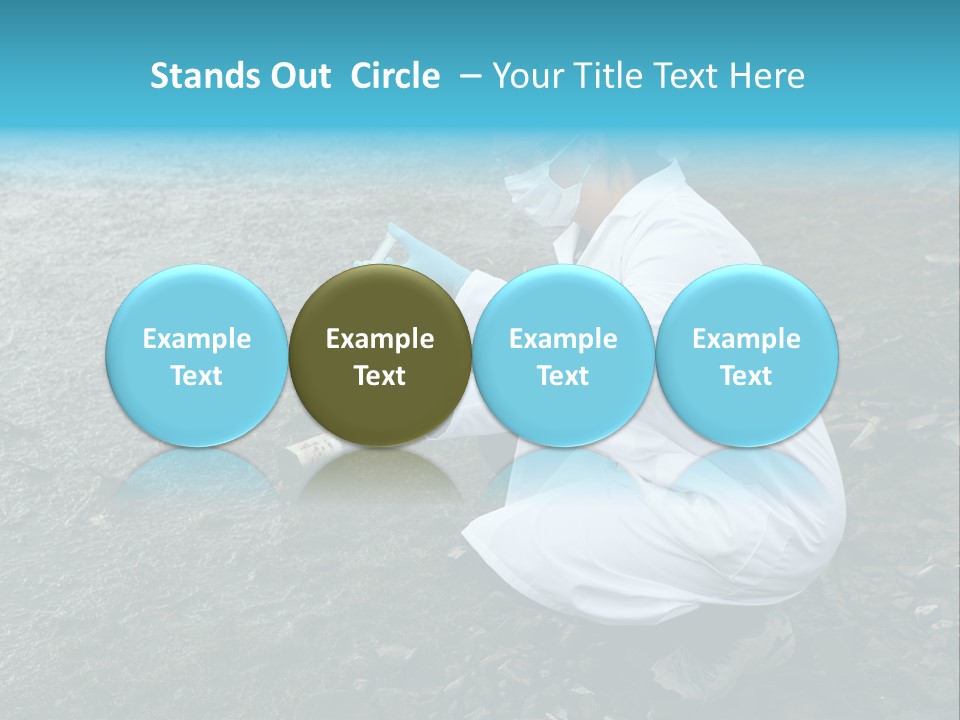 Stands Out Circle – Your Title Text Here

Example Text

Example Text

Example Text

Example Text